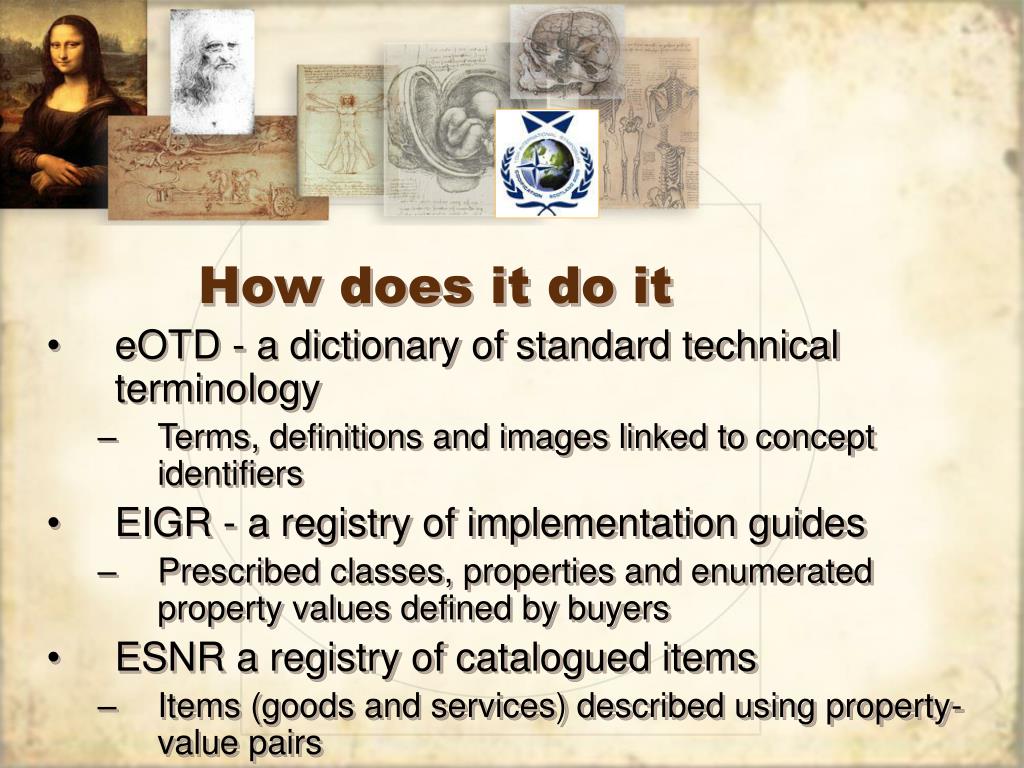 How does it do it

• eOTD - a dictionary of standard technical terminology
– Terms, definitions and images linked to concept identifiers
• EIGR - a registry of implementation guides
– Prescribed classes, properties and enumerated property values defined by buyers
• ESNR a registry of catalogued items
– Items (goods and services) described using property-value pairs